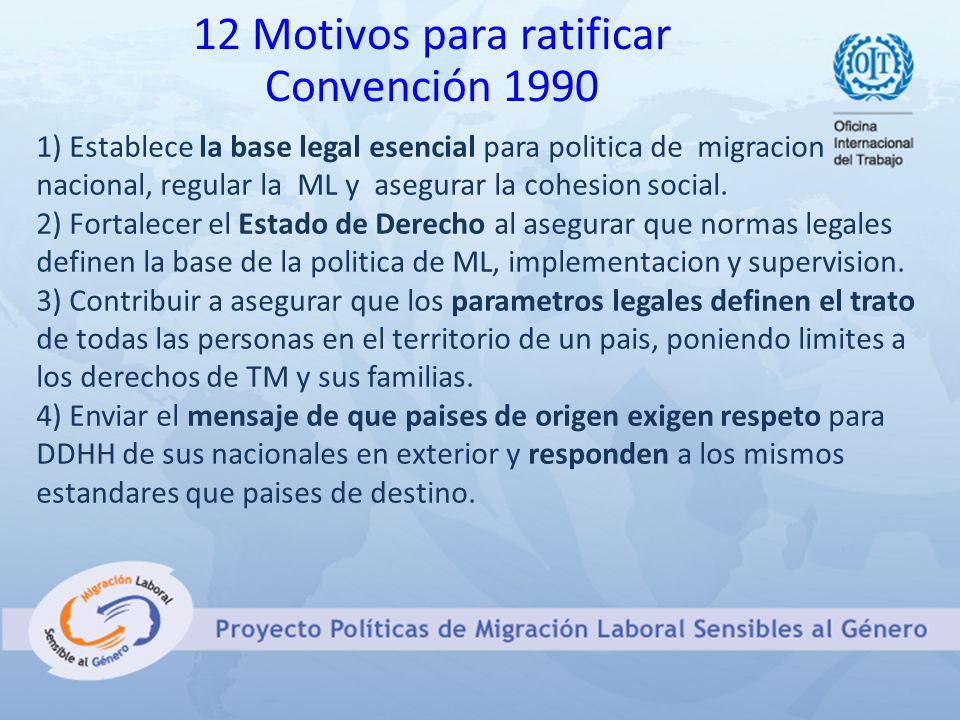 12 Motivos para ratificar Convención 1990

OIT

Oficina Internacional del Trabajo

1) Establece la base legal esencial para politica de migracion nacional, regular la ML y asegurar la cohesion social.
2) Fortalecer el Estado de Derecho al asegurar que normas legales definen la base de la politica de ML, implementacion y supervision.
3) Contribuir a asegurar que los parametros legales definen el trato de todas las personas en el territorio de un pais, poniendo limites a los derechos de TM y sus familias.
4) Enviar el mensaje de que paises de origen exigen respeto para DDHH de sus nacionales en exterior y responden a los mismos estandares que paises de destino.

Migración Laboral Sensible al Género

Proyecto Políticas de Migración Laboral Sensibles al Género